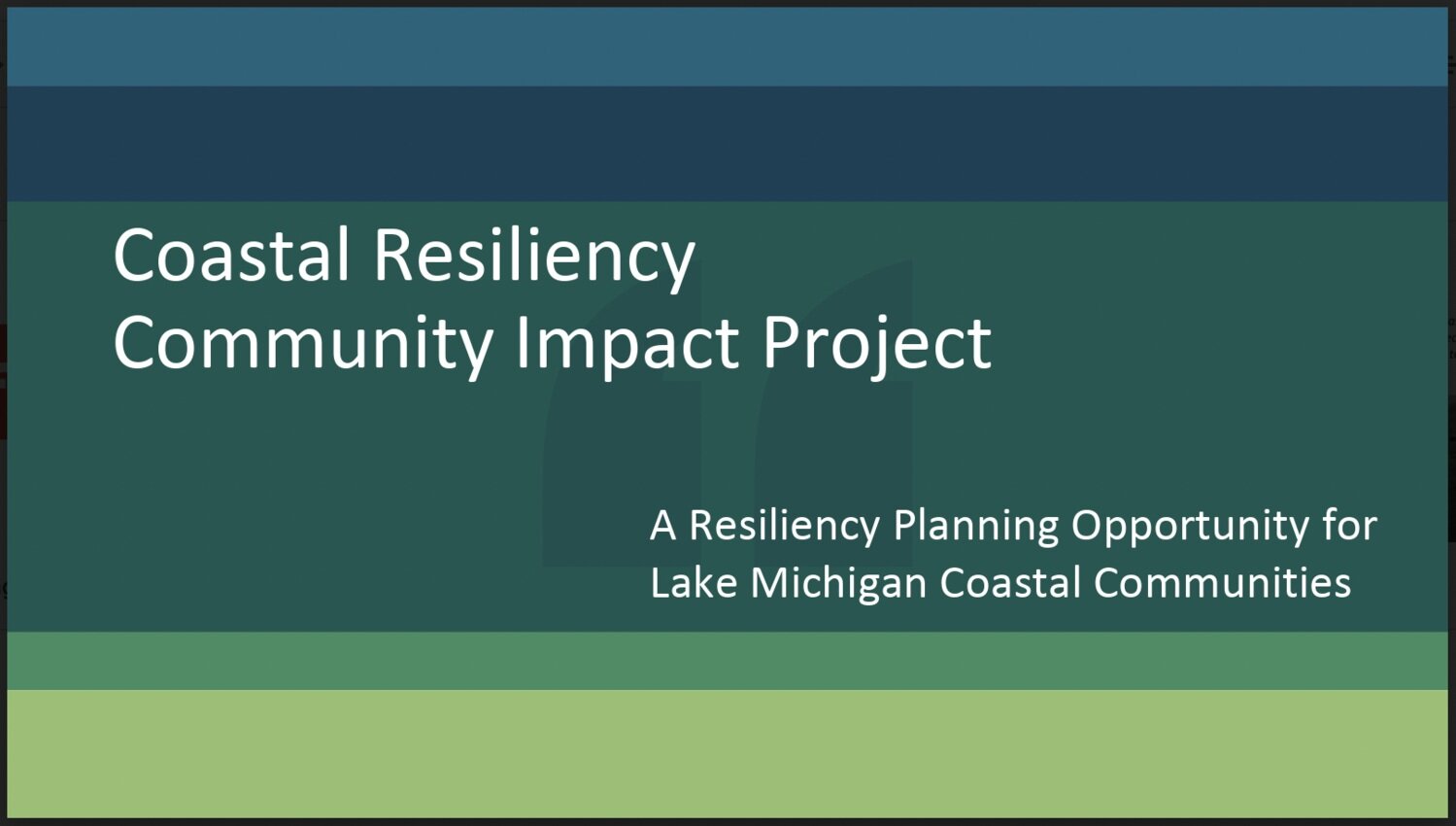 Coastal Resiliency
Community Impact Project

A Resiliency Planning Opportunity for Lake Michigan Coastal Communities